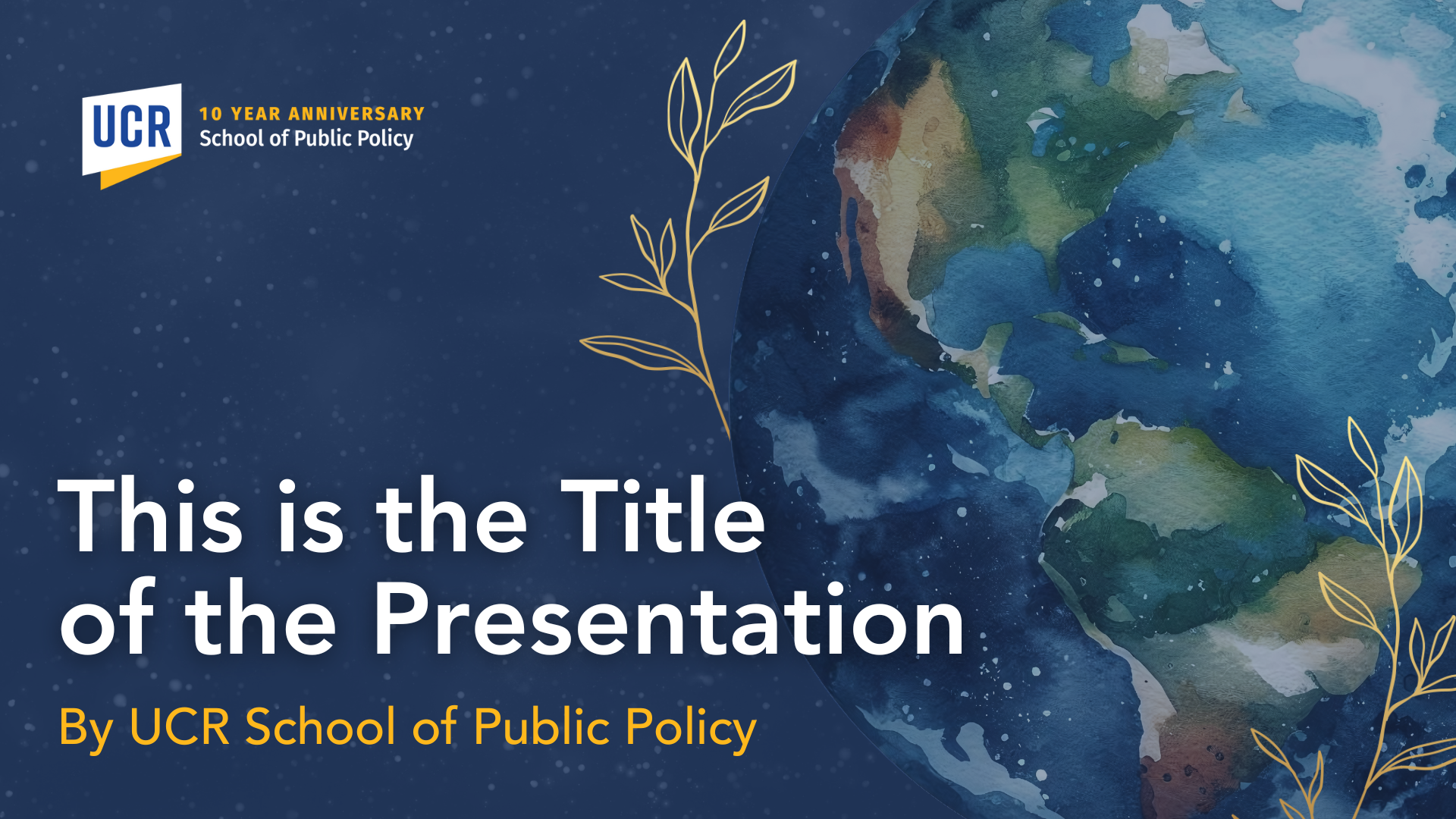 UCR
10 YEAR ANNIVERSARY
School of Public Policy

This is the Title of the Presentation

By UCR School of Public Policy